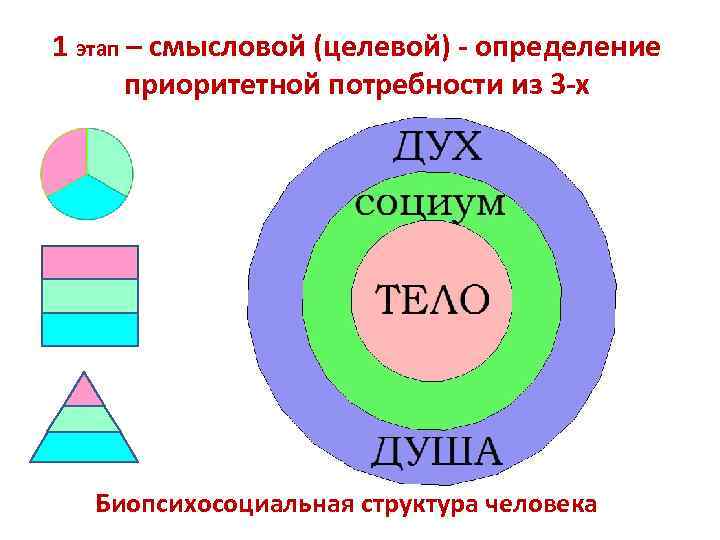 1 этап – смысловой (целевой) - определение приоритетной потребности из 3-х

ДУХ
социум
ТЕЛО
ДУША

Биопсихосоциальная структура человека